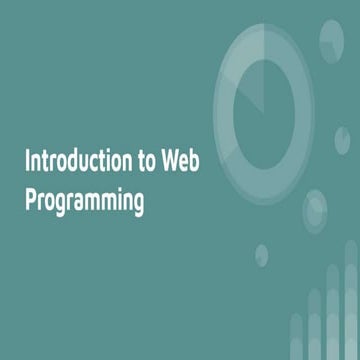 Introduction to Web Programming